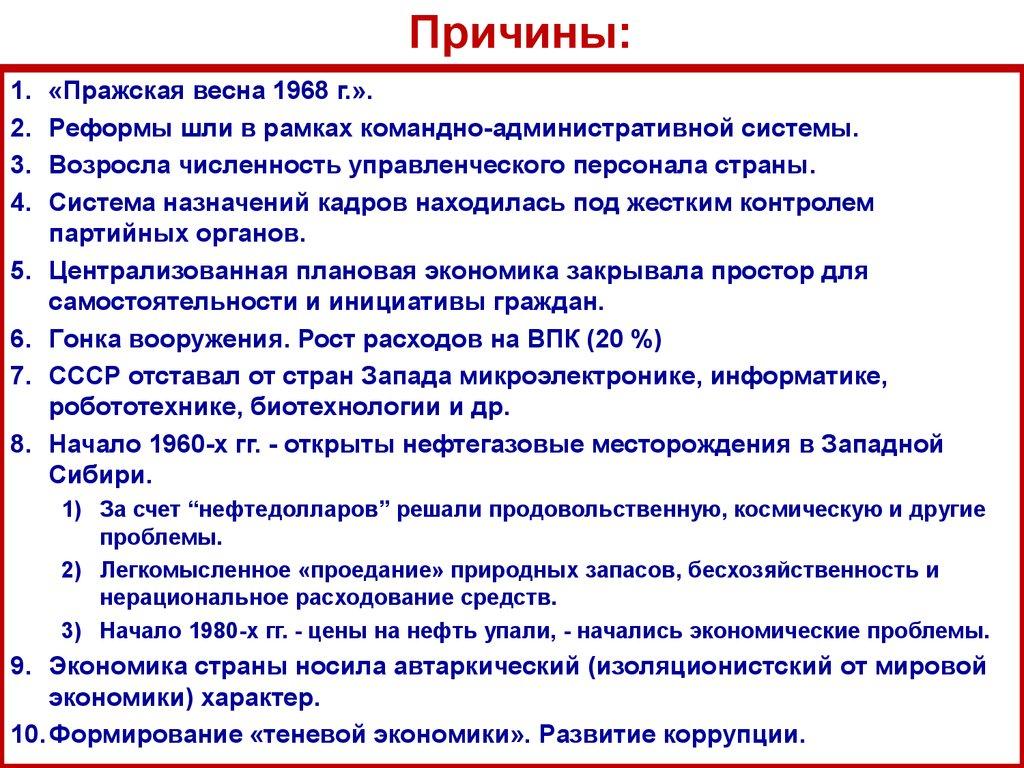 Причины:

1. «Пражская весна 1968 г.».
2. Реформы шли в рамках командно-административной системы.
3. Возросла численность управленческого персонала страны.
4. Система назначений кадров находилась под жестким контролем партийных органов.
5. Централизованная плановая экономика закрывала простор для самостоятельности и инициативы граждан.
6. Гонка вооружения. Рост расходов на ВПК (20 %)
7. СССР отставал от стран Запада микроэлектронике, информатике, робототехнике, биотехнологии и др.
8. Начало 1960-х гг. - открыты нефтегазовые месторождения в Западной Сибири.
1) За счет “нефтедолларов” решали продовольственную, космическую и другие проблемы.
2) Легкомысленное «проедание» природных запасов, бесхозяйственность и нерациональное расходование средств.
3) Начало 1980-х гг. - цены на нефть упали, - начались экономические проблемы.
9. Экономика страны носила автаркический (изоляционистский от мировой экономики) характер.
10. Формирование «теневой экономики». Развитие коррупции.